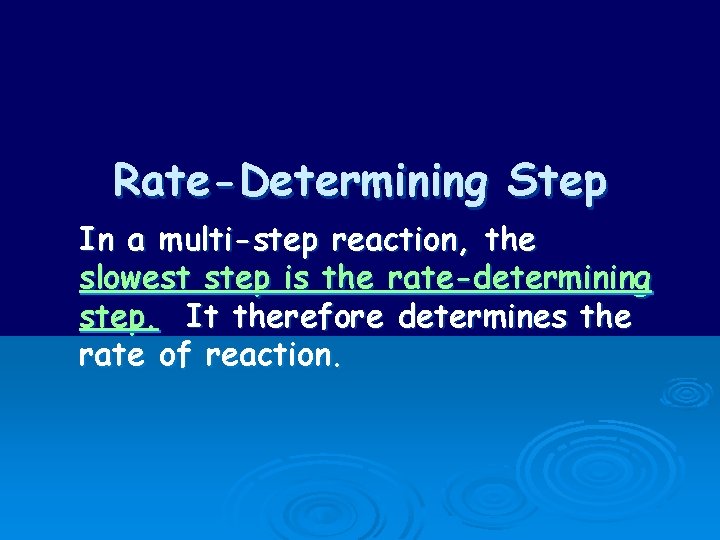 Rate-Determining Step

In a multi-step reaction, the slowest step is the rate-determining step. It therefore determines the rate of reaction.